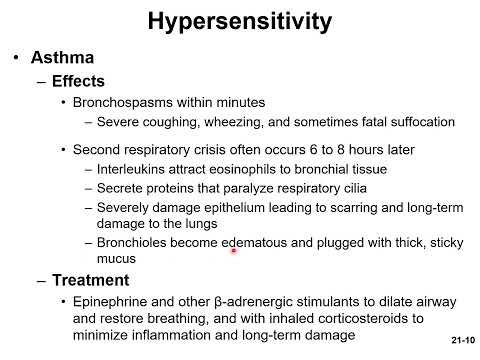 Hypersensitivity

• Asthma
– Effects
• Bronchospasms within minutes
– Severe coughing, wheezing, and sometimes fatal suffocation

• Second respiratory crisis often occurs 6 to 8 hours later
– Interleukins attract eosinophils to bronchial tissue
– Secrete proteins that paralyze respiratory cilia
– Severely damage epithelium leading to scarring and long-term damage to the lungs
– Bronchioles become edematous and plugged with thick, sticky mucus

– Treatment
• Epinephrine and other β-adrenergic stimulants to dilate airway and restore breathing, and with inhaled corticosteroids to minimize inflammation and long-term damage

21-10